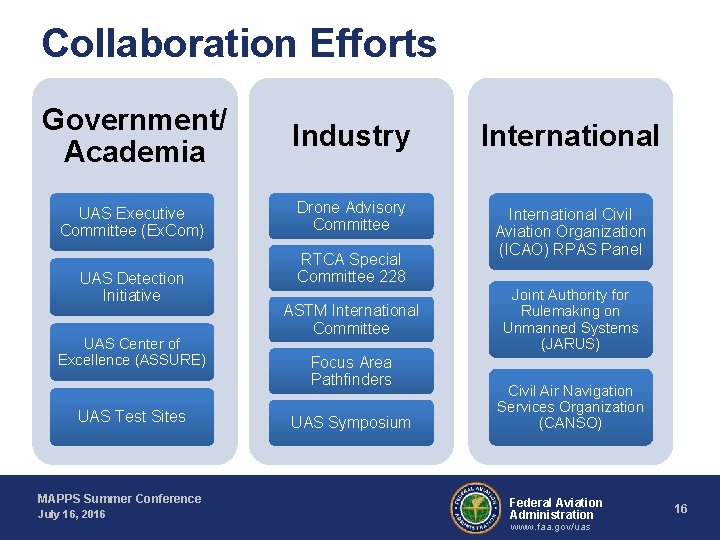 Collaboration Efforts

Government/ Academia

UAS Executive Committee (ExCom)

UAS Detection Initiative

UAS Center of Excellence (ASSURE)

UAS Test Sites

Industry

Drone Advisory Committee

RTCA Special Committee 228

ASTM International Committee

Focus Area Pathfinders

UAS Symposium

International

International Civil Aviation Organization (ICAO) RPAS Panel

Joint Authority for Rulemaking on Unmanned Systems (JARUS)

Civil Air Navigation Services Organization (CANSO)

MAPPS Summer Conference
July 16, 2016

FEDERAL AVIATION ADMINISTRATION

Federal Aviation Administration
www.faa.gov/uas

16